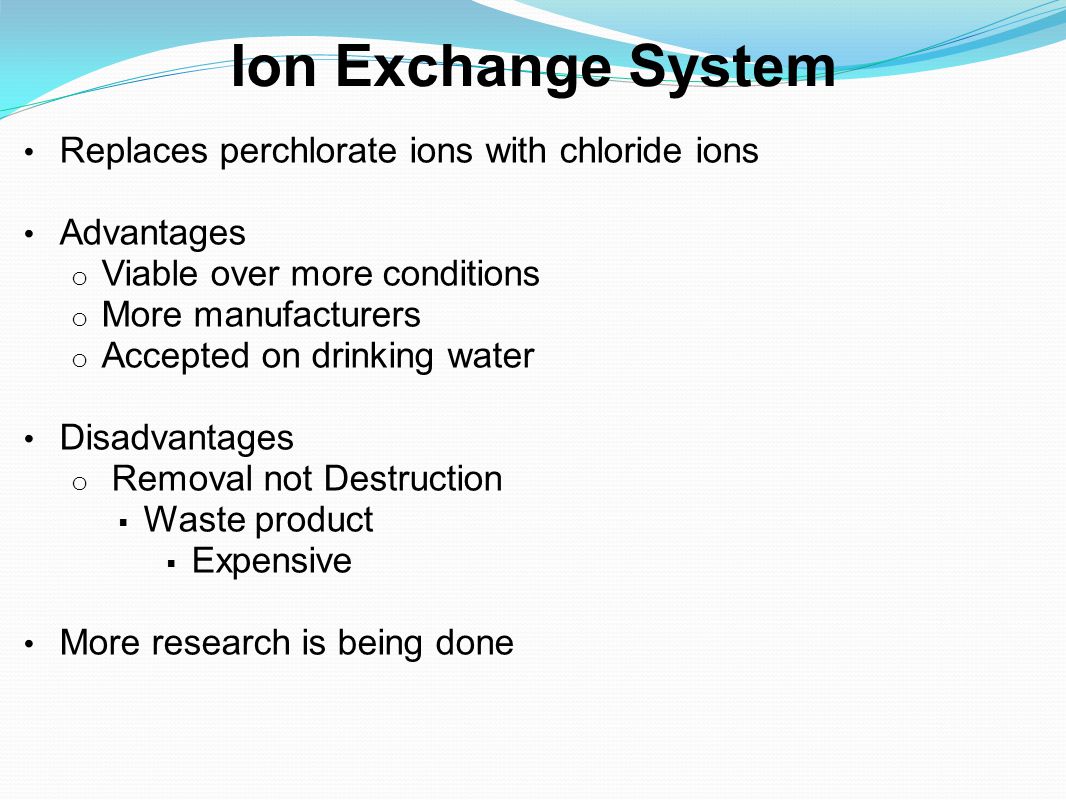 Ion Exchange System

• Replaces perchlorate ions with chloride ions

• Advantages
o Viable over more conditions
o More manufacturers
o Accepted on drinking water

• Disadvantages
o Removal not Destruction
▪ Waste product
▪ Expensive

• More research is being done